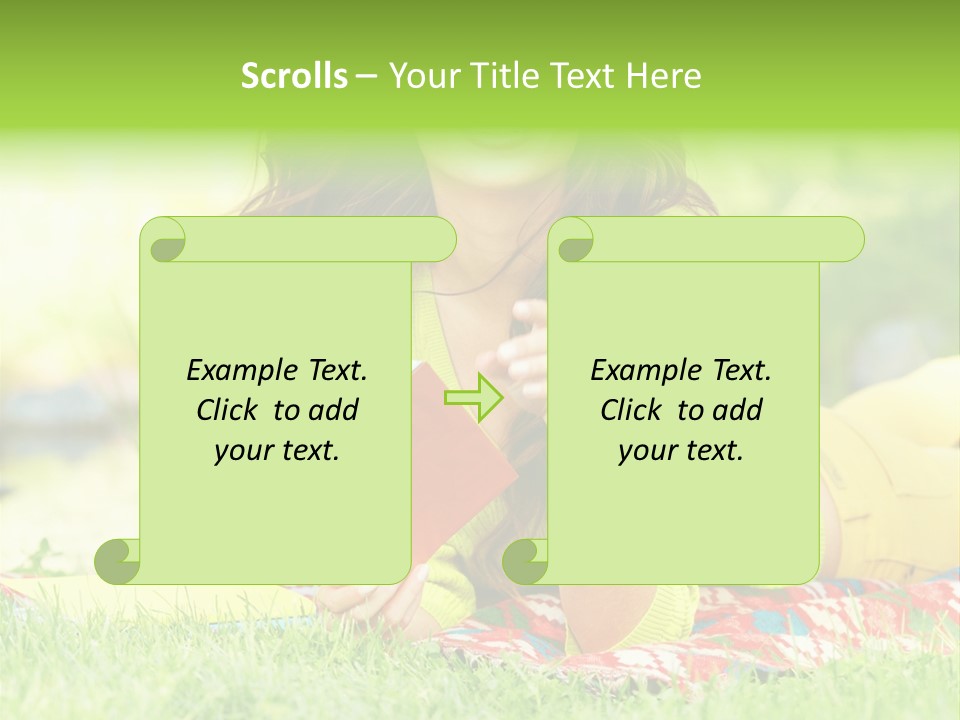 Scrolls – Your Title Text Here

Example Text. Click to add your text.

Example Text. Click to add your text.